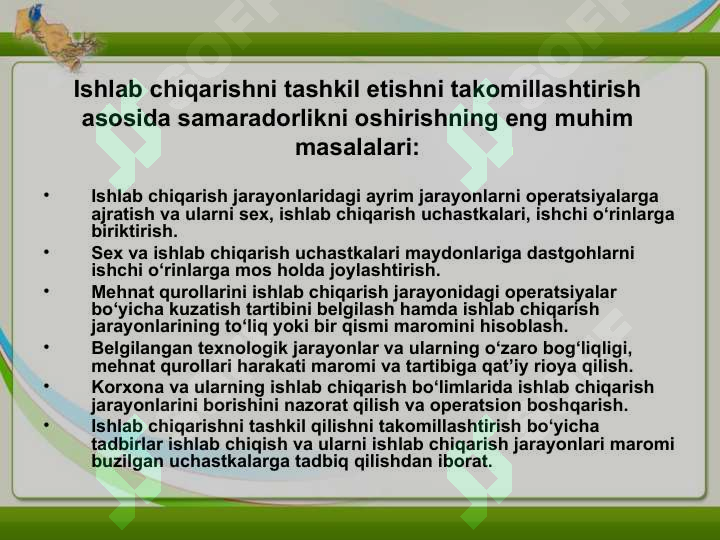 Ishlab chiqarishni tashkil etishni takomillashtirish asosida samaradorlikni oshirishning eng muhim masalalari:

• Ishlab chiqarish jarayonlaridagi ayrim jarayonlarni operatsiyalarga ajratish va ularni sex, ishlab chiqarish uchastkalari, ishchi o‘rinlarga biriktirish.
• Sex va ishlab chiqarish uchastkalari maydonlariga dastgohlarni ishchi o‘rinlarga mos holda joylashtirish.
• Mehnat qurollarini ishlab chiqarish jarayonidagi operatsiyalar bo‘yicha kuzatish tartibini belgilash hamda ishlab chiqarish jarayonlarining to‘liq yoki bir qismi maromini hisoblash.
• Belgilangan texnologik jarayonlar va ularning o‘zaro bog‘liqligi, mehnat qurollari harakati maromi va tartibiga qat’iy rioya qilish.
• Korxona va ularning ishlab chiqarish bo‘limlarida ishlab chiqarish jarayonlarini borishini nazorat qilish va operatsion boshqarish.
• Ishlab chiqarishni tashkil qilishni takomillashtirish bo‘yicha tadbirlar ishlab chiqish va ularni ishlab chiqarish jarayonlari maromi buzilgan uchastkalarga tadbiq qilishdan iborat.